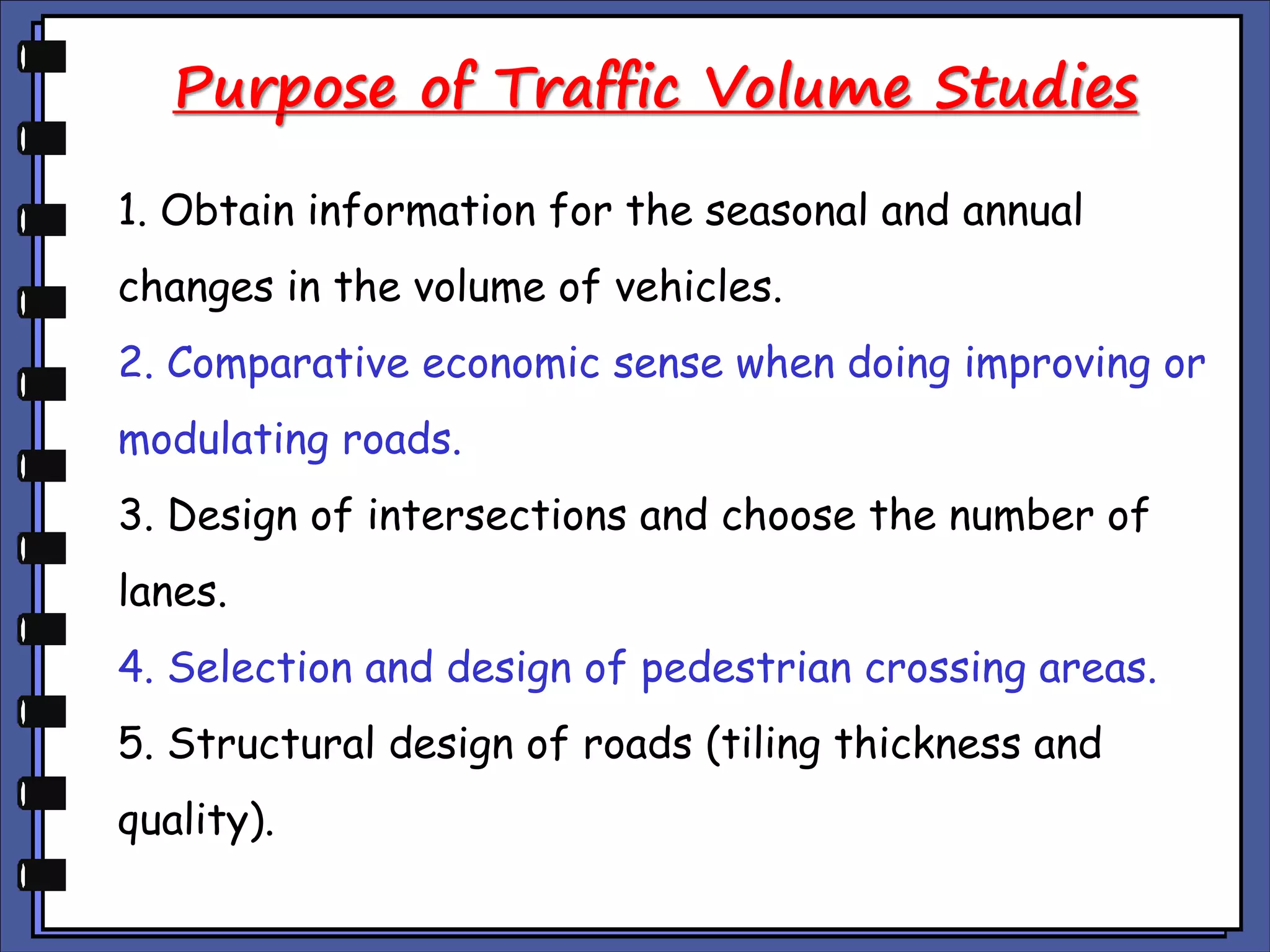 Purpose of Traffic Volume Studies

1. Obtain information for the seasonal and annual changes in the volume of vehicles.

2. Comparative economic sense when doing improving or modulating roads.

3. Design of intersections and choose the number of lanes.

4. Selection and design of pedestrian crossing areas.

5. Structural design of roads (tiling thickness and quality).